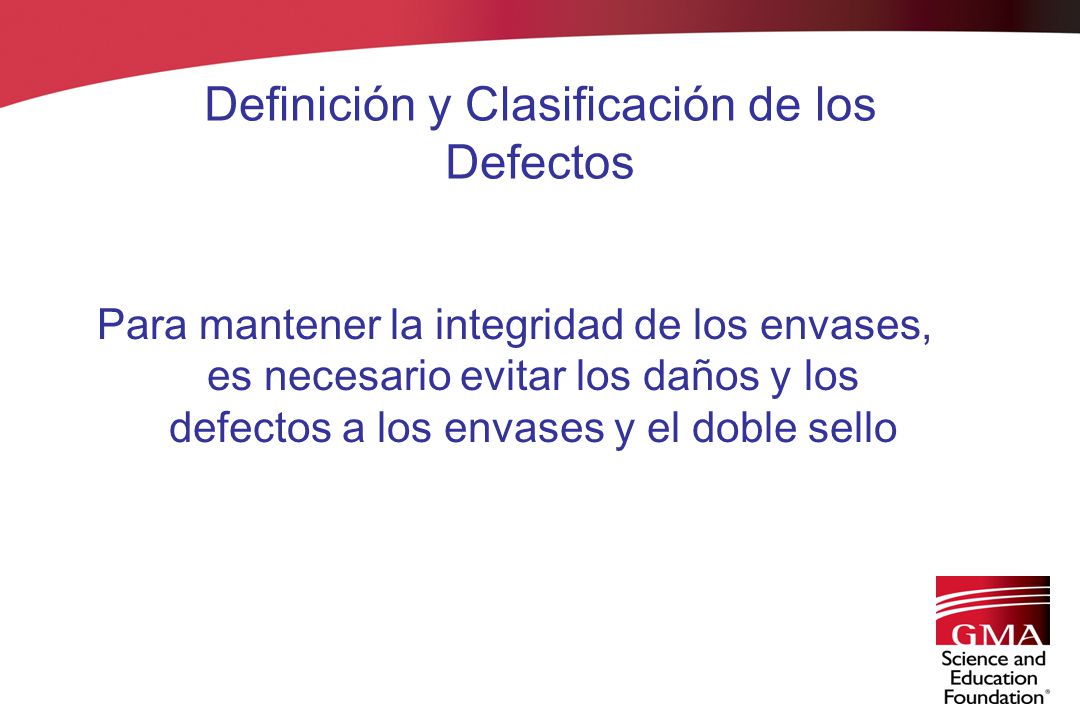 Definición y Clasificación de los Defectos

Para mantener la integridad de los envases, es necesario evitar los daños y los defectos a los envases y el doble sello

GMA
Science and Education Foundation®